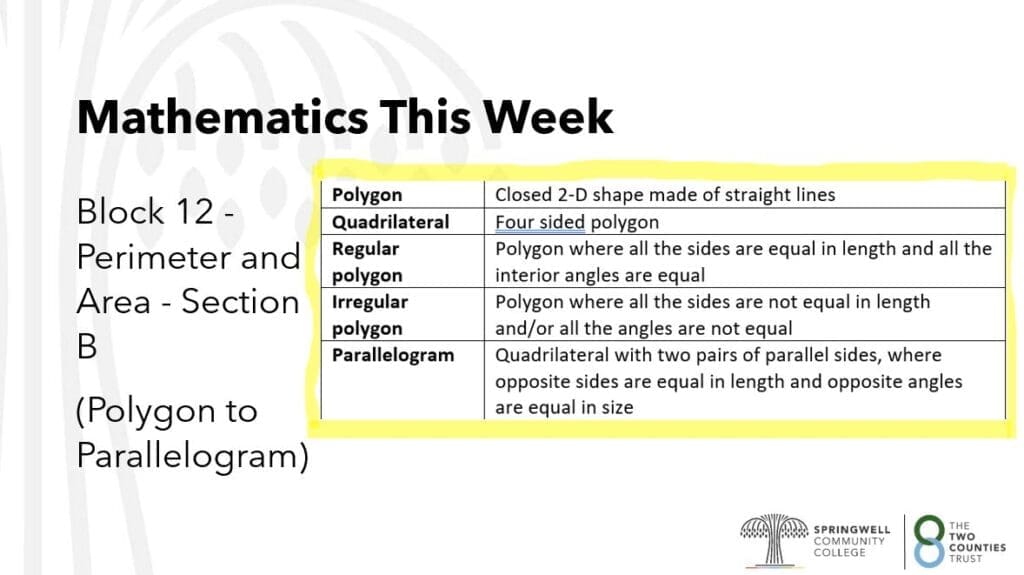 Mathematics This Week

Block 12 - Perimeter and Area - Section B

(Polygon to Parallelogram)

| Polygon | Closed 2-D shape made of straight lines |
|---|---|
| Quadrilateral | Four sided polygon |
| Regular polygon | Polygon where all the sides are equal in length and all the interior angles are equal |
| Irregular polygon | Polygon where all the sides are not equal in length and/or all the angles are not equal |
| Parallelogram | Quadrilateral with two pairs of parallel sides, where opposite sides are equal in length and opposite angles are equal in size |

SPRINGWELL COMMUNITY COLLEGE

THE TWO COUNTIES TRUST